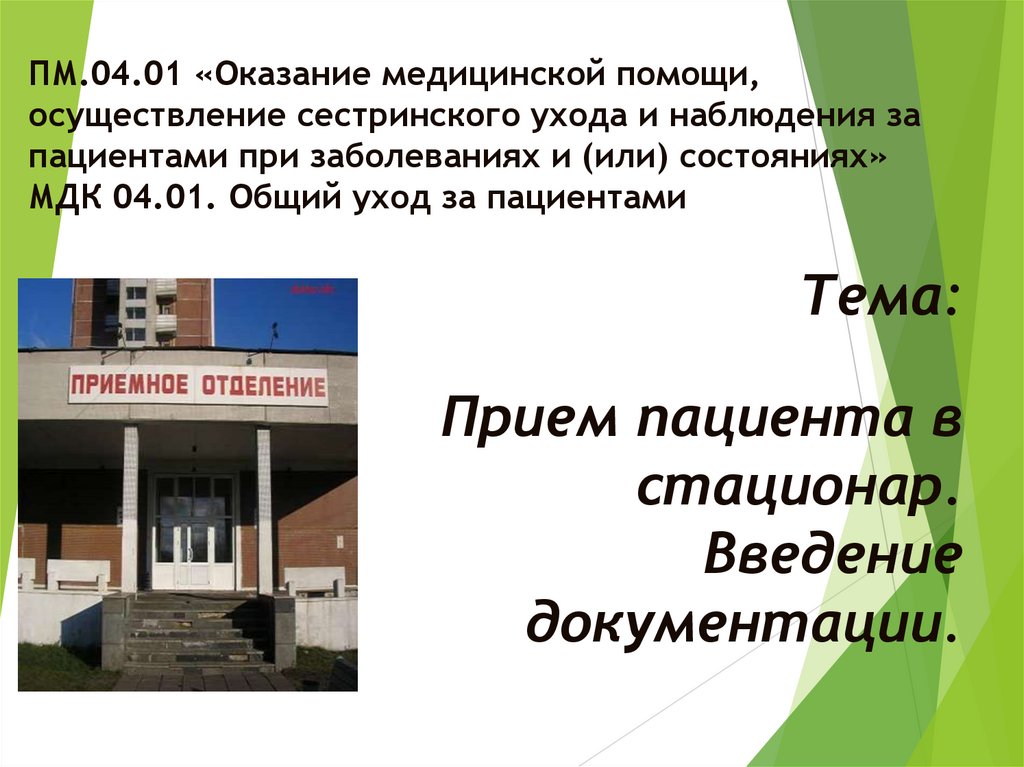 ПМ.04.01 «Оказание медицинской помощи, осуществление сестринского ухода и наблюдения за пациентами при заболеваниях и (или) состояниях» МДК 04.01. Общий уход за пациентами

ПРИЕМНОЕ ОТДЕЛЕНИЕ

Тема:

Прием пациента в стационар. Введение документации.